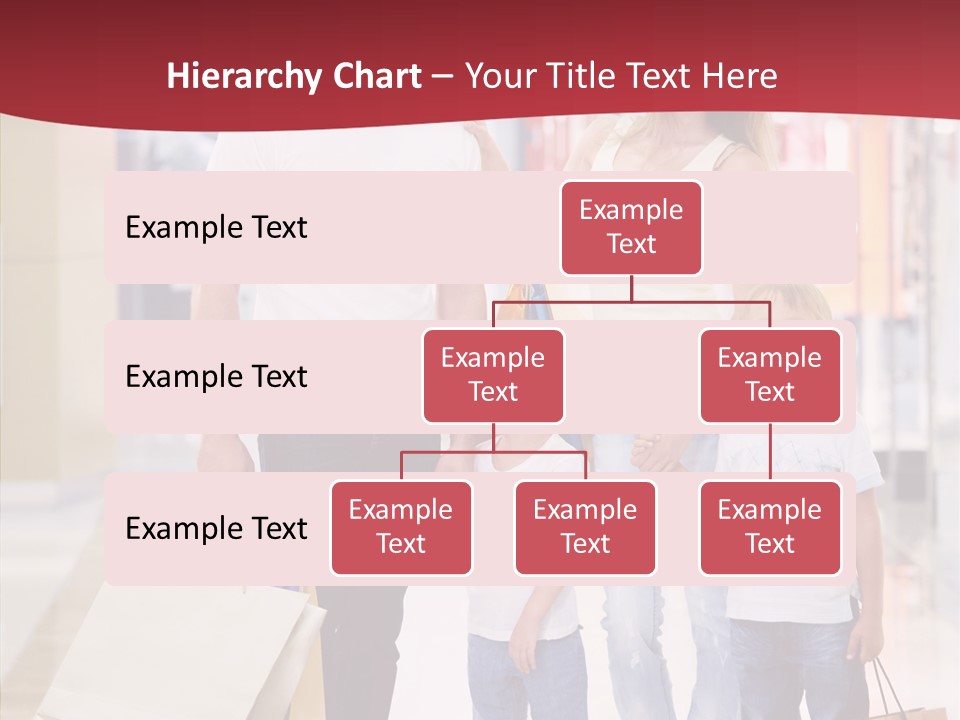 Hierarchy Chart – Your Title Text Here

Example Text

Example Text

Example Text

Example Text

Example Text

Example Text

Example Text

Example Text

Example Text